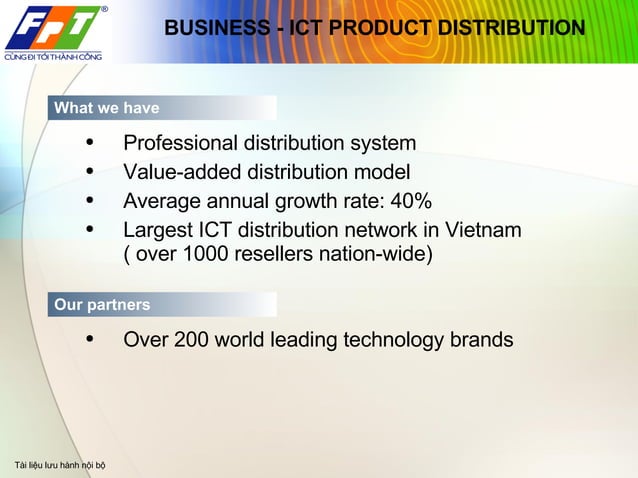 FPT®
CÙNG ĐI TỚI THÀNH CÔNG

BUSINESS - ICT PRODUCT DISTRIBUTION

What we have

• Professional distribution system
• Value-added distribution model
• Average annual growth rate: 40%
• Largest ICT distribution network in Vietnam ( over 1000 resellers nation-wide)

Our partners

• Over 200 world leading technology brands

Tài liệu lưu hành nội bộ